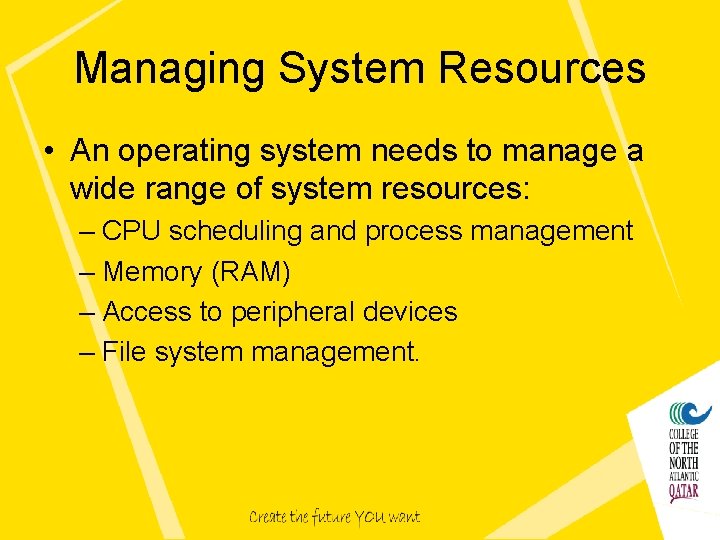 Managing System Resources

• An operating system needs to manage a wide range of system resources:
– CPU scheduling and process management
– Memory (RAM)
– Access to peripheral devices
– File system management.

COLLEGE OF THE NORTH ATLANTIC QATAR

Create the future YOU want